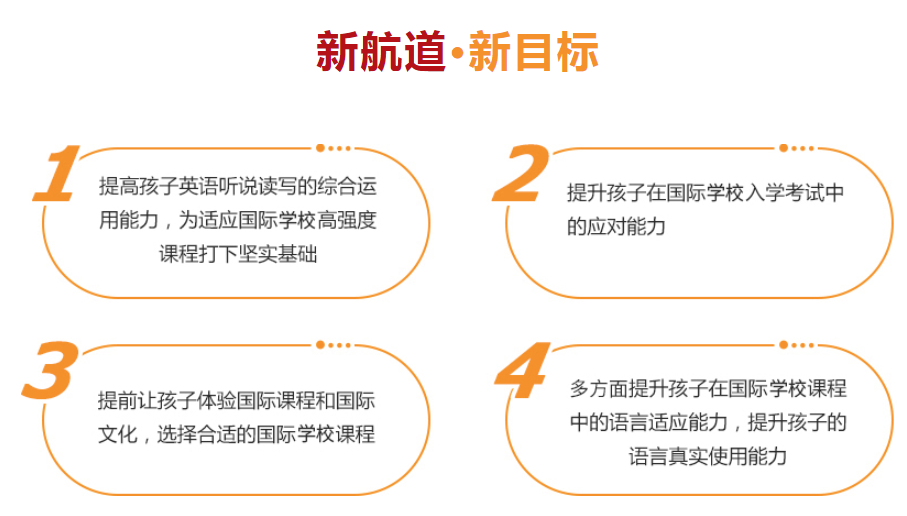 新航道·新目标

1
提高孩子英语听说读写的综合运用能力，为适应国际学校高强度课程打下坚实基础

2
提升孩子在国际学校入学考试中的应对能力

3
提前让孩子体验国际课程和国际文化，选择合适的国际学校课程

4
多方面提升孩子在国际学校课程中的语言适应能力，提升孩子的语言真实使用能力